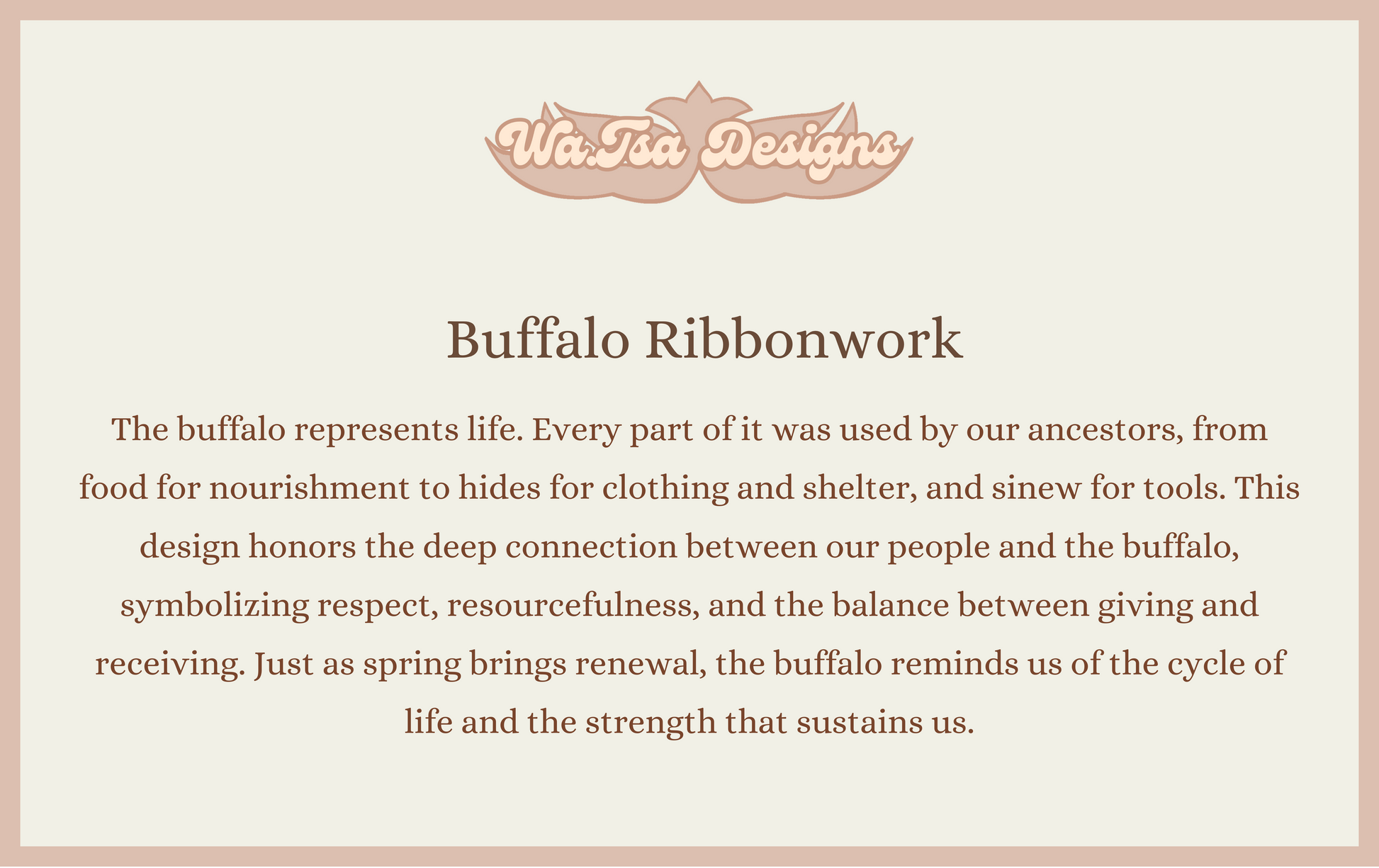 Wa.Tsa Designs

Buffalo Ribbonwork

The buffalo represents life. Every part of it was used by our ancestors, from food for nourishment to hides for clothing and shelter, and sinew for tools. This design honors the deep connection between our people and the buffalo, symbolizing respect, resourcefulness, and the balance between giving and receiving. Just as spring brings renewal, the buffalo reminds us of the cycle of life and the strength that sustains us.